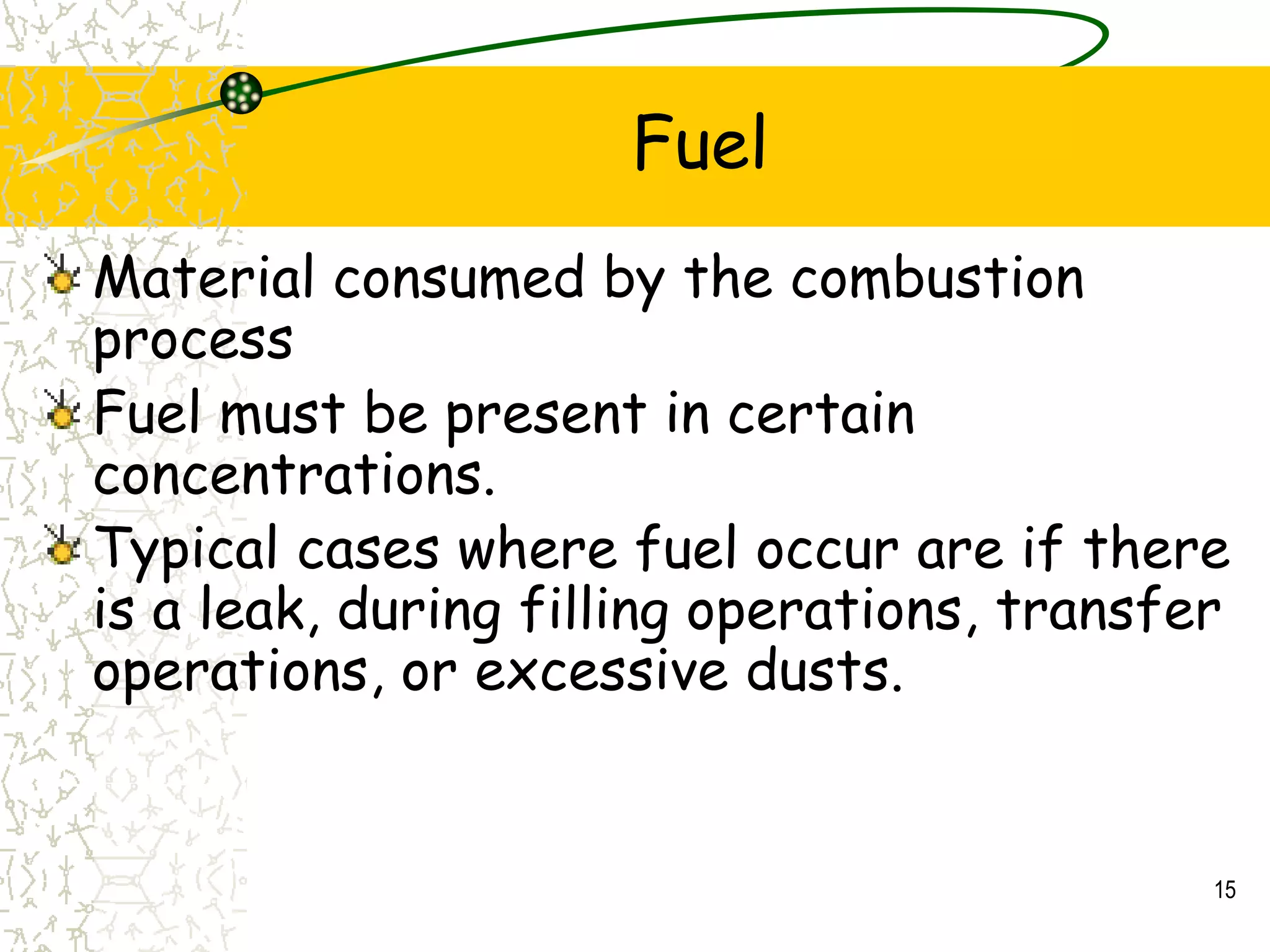 Fuel

Material consumed by the combustion process

Fuel must be present in certain concentrations.

Typical cases where fuel occur are if there is a leak, during filling operations, transfer operations, or excessive dusts.

15